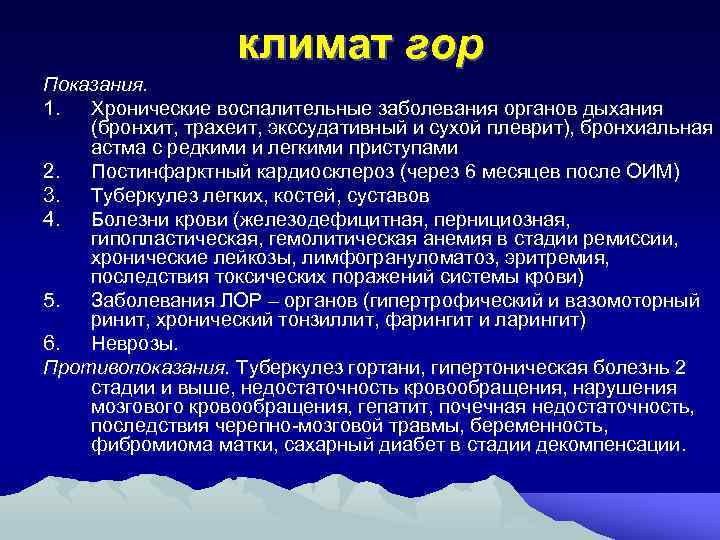 климат гор

Показания.

1. Хронические воспалительные заболевания органов дыхания (бронхит, трахеит, экссудативный и сухой плеврит), бронхиальная астма с редкими и легкими приступами

2. Постинфарктный кардиосклероз (через 6 месяцев после ОИМ)

3. Туберкулез легких, костей, суставов

4. Болезни крови (железодефицитная, пернициозная, гипопластическая, гемолитическая анемия в стадии ремиссии, хронические лейкозы, лимфогрануломатоз, эритремия, последствия токсических поражений системы крови)

5. Заболевания ЛОР – органов (гипертрофический и вазомоторный ринит, хронический тонзиллит, фарингит и ларингит)

6. Неврозы.

Противопоказания. Туберкулез гортани, гипертоническая болезнь 2 стадии и выше, недостаточность кровообращения, нарушения мозгового кровообращения, гепатит, почечная недостаточность, последствия черепно-мозговой травмы, беременность, фибромиома матки, сахарный диабет в стадии декомпенсации.